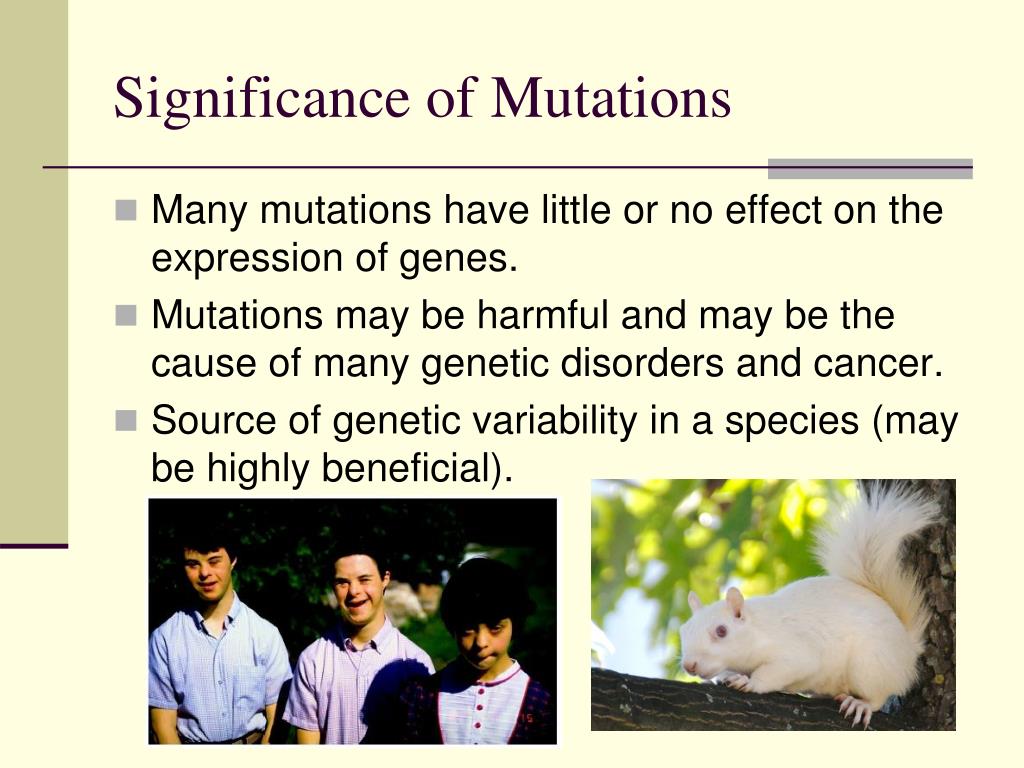 Significance of Mutations

Many mutations have little or no effect on the expression of genes.

Mutations may be harmful and may be the cause of many genetic disorders and cancer.

Source of genetic variability in a species (may be highly beneficial).